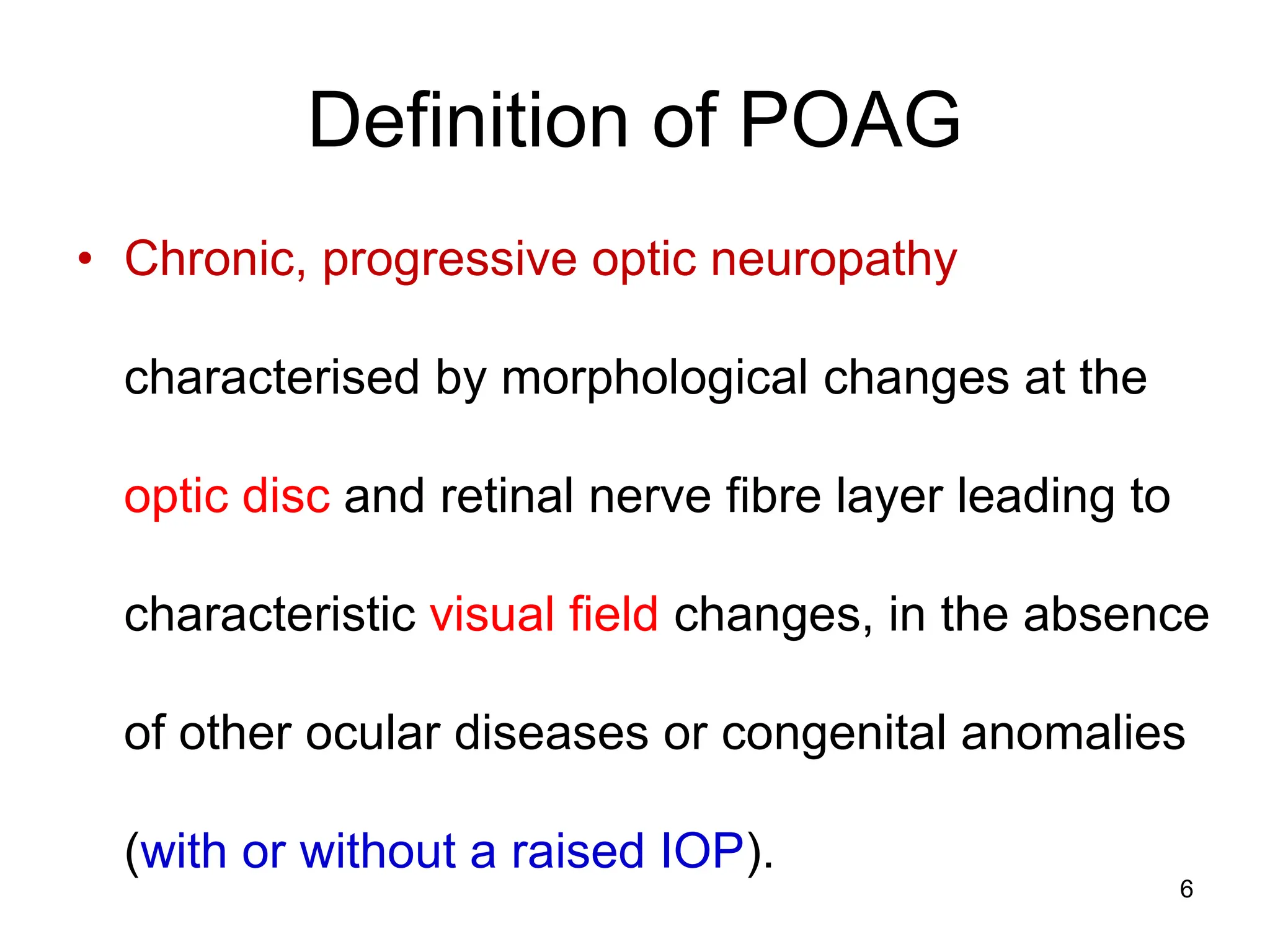 Definition of POAG

• Chronic, progressive optic neuropathy characterised by morphological changes at the optic disc and retinal nerve fibre layer leading to characteristic visual field changes, in the absence of other ocular diseases or congenital anomalies (with or without a raised IOP).

6